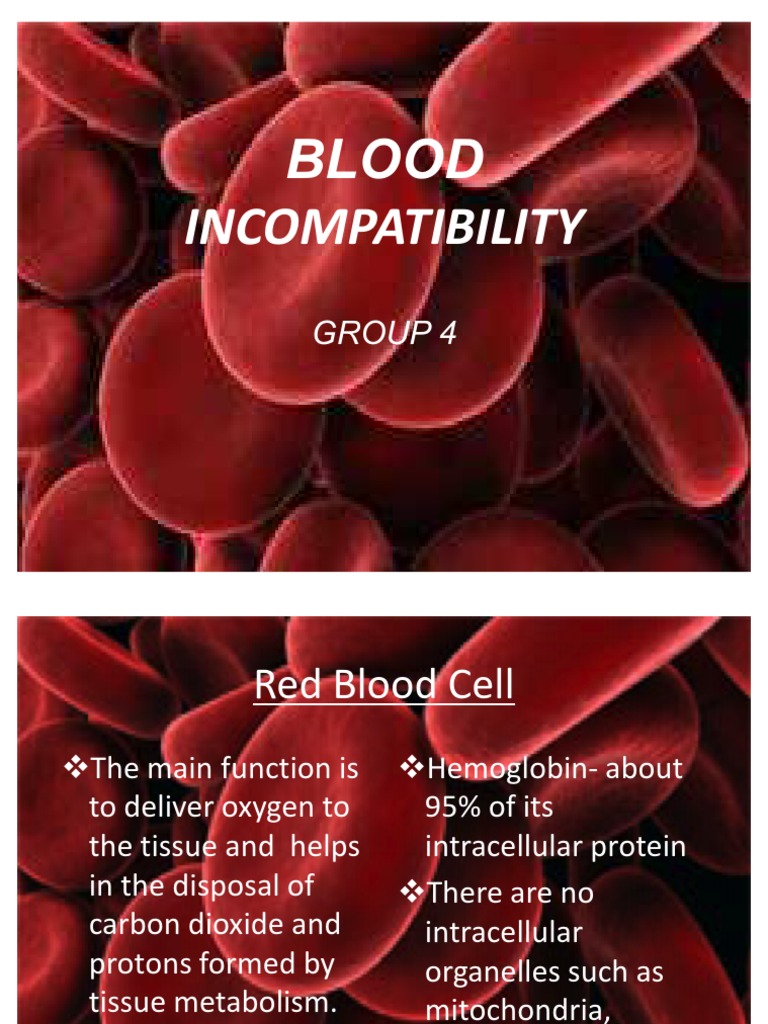 BLOOD INCOMPATIBILITY

GROUP 4

Red Blood Cell

❖The main function is to deliver oxygen to the tissue and helps in the disposal of carbon dioxide and protons formed by tissue metabolism.

❖Hemoglobin- about 95% of its intracellular protein

❖There are no intracellular organelles such as mitochondria,